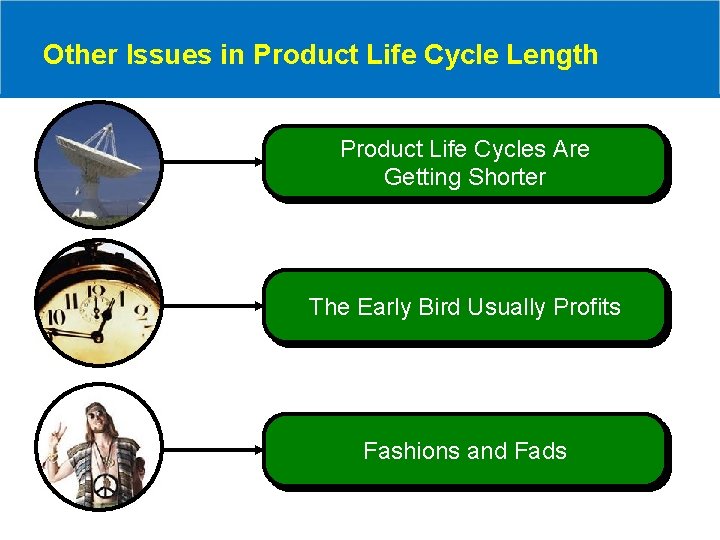 Other Issues in Product Life Cycle Length

Product Life Cycles Are Getting Shorter

The Early Bird Usually Profits

Fashions and Fads